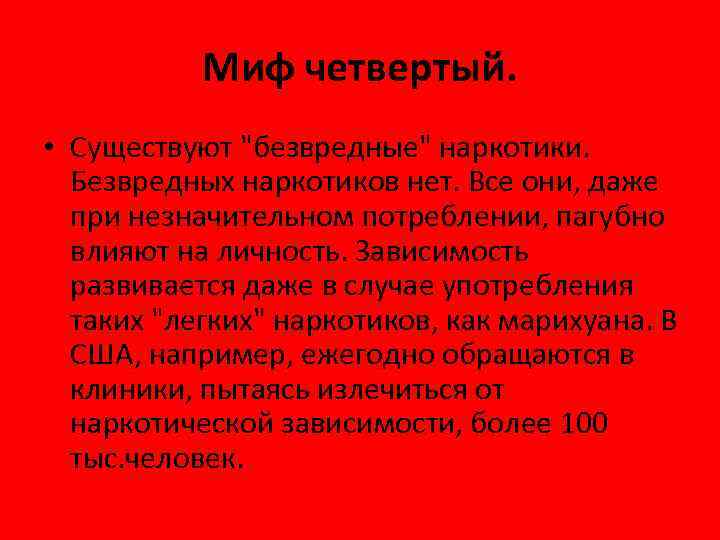 Миф четвертый.

• Существуют "безвредные" наркотики. Безвредных наркотиков нет. Все они, даже при незначительном потреблении, пагубно влияют на личность. Зависимость развивается даже в случае употребления таких "легких" наркотиков, как марихуана. В США, например, ежегодно обращаются в клиники, пытаясь излечиться от наркотической зависимости, более 100 тыс.человек.